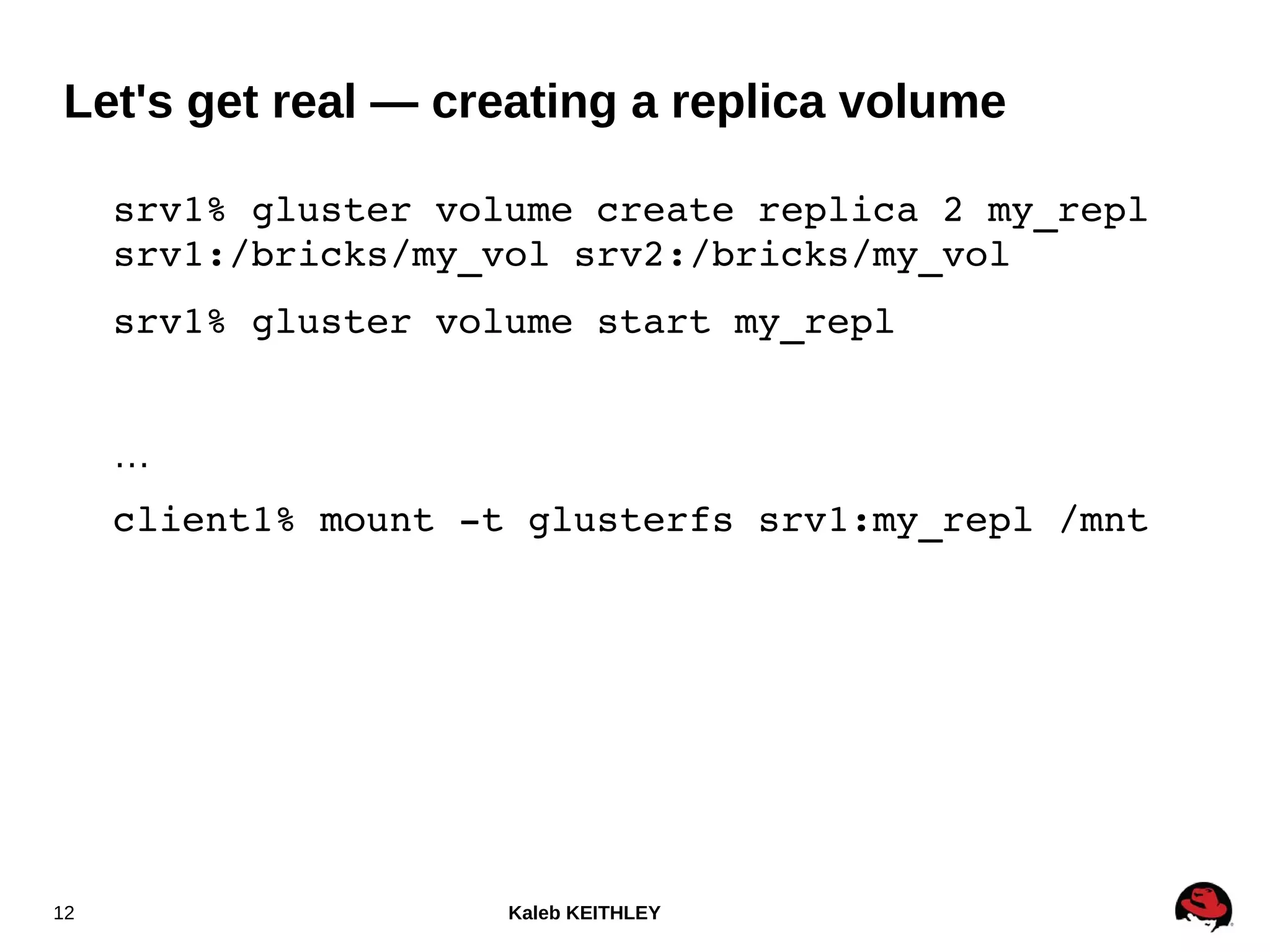 Let's get real — creating a replica volume

srv1% gluster volume create replica 2 my_repl srv1:/bricks/my_vol srv2:/bricks/my_vol

srv1% gluster volume start my_repl

…

client1% mount -t glusterfs srv1:my_repl /mnt

12

Kaleb KEITHLEY